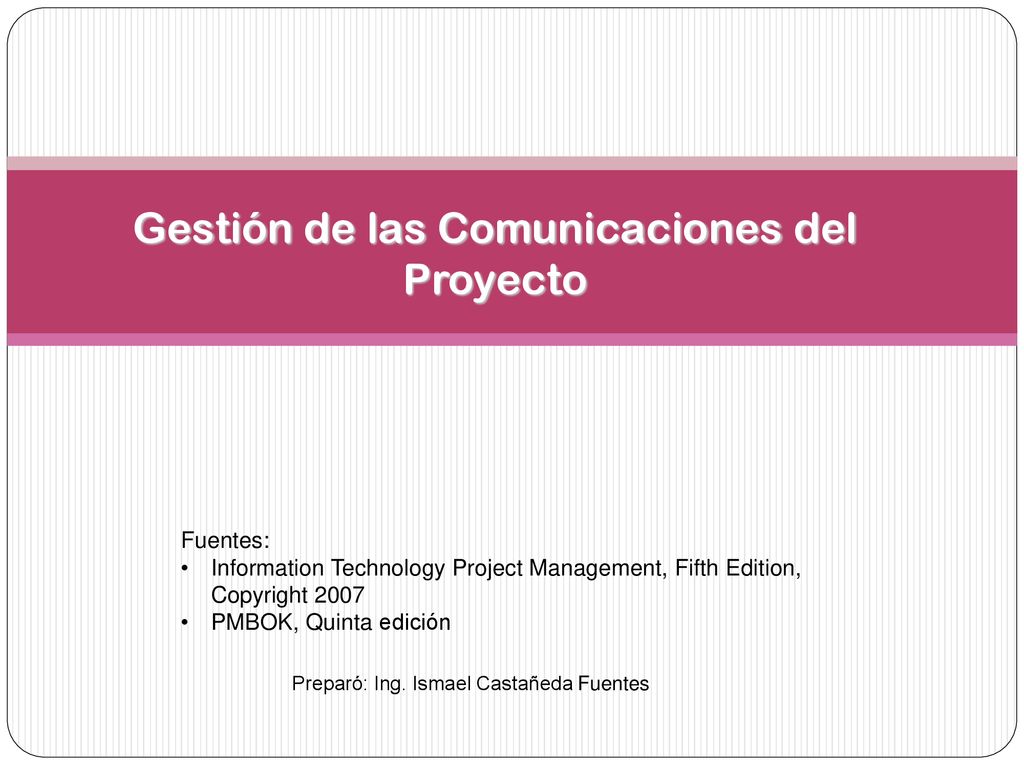 Gestión de las Comunicaciones del Proyecto

Fuentes:
• Information Technology Project Management, Fifth Edition, Copyright 2007
• PMBOK, Quinta edición

Preparó: Ing. Ismael Castañeda Fuentes